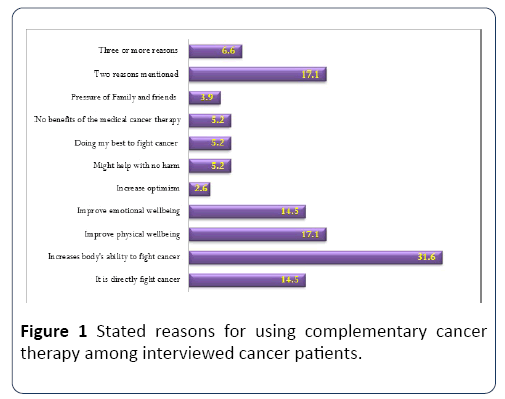 Three or more reasons 6.6

Two reasons mentioned 17.1

Pressure of Family and friends 3.9

No benefits of the medical cancer therapy 5.2

Doing my best to fight cancer 5.2

Might help with no harm 5.2

Increase optimism 2.6

Improve emotional wellbeing 14.5

Improve physical wellbeing 17.1

Increases body's ability to fight cancer 31.6

It is directly fight cancer 14.5

**Figure 1** Stated reasons for using complementary cancer therapy among interviewed cancer patients.